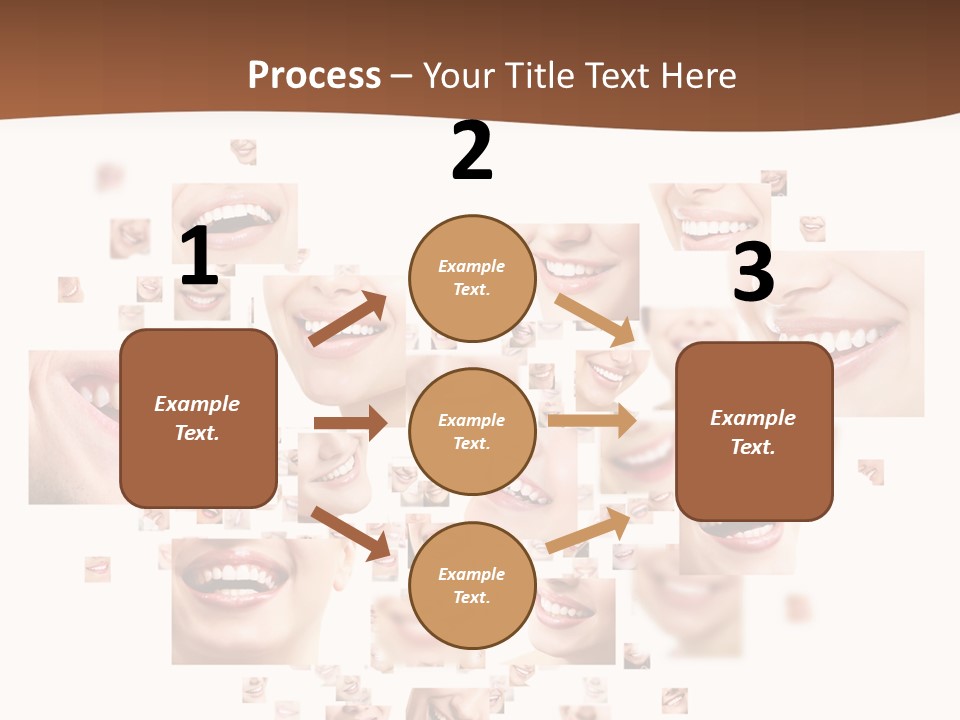 Process – Your Title Text Here

1

Example Text.

2

Example Text.

Example Text.

Example Text.

3

Example Text.